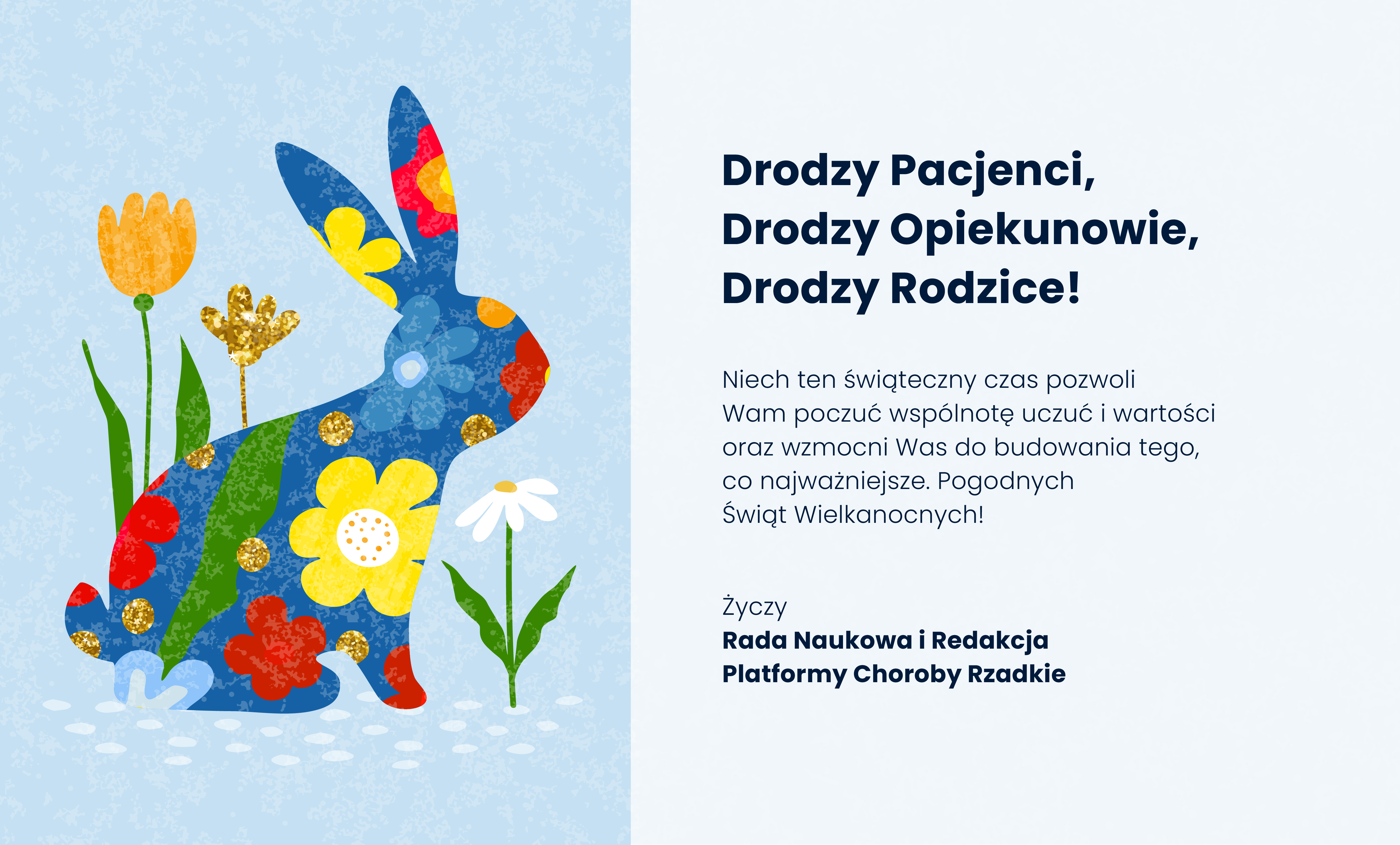 Drodzy Pacjenci,
Drodzy Opiekunowie,
Drodzy Rodzice!

Niech ten świąteczny czas pozwoli Wam poczuć wspólnotę uczuć i wartości oraz wzmocni Was do budowania tego, co najważniejsze. Pogodnych Świąt Wielkanocnych!

Życzy
Rada Naukowa i Redakcja
Platformy Choroby Rzadkie